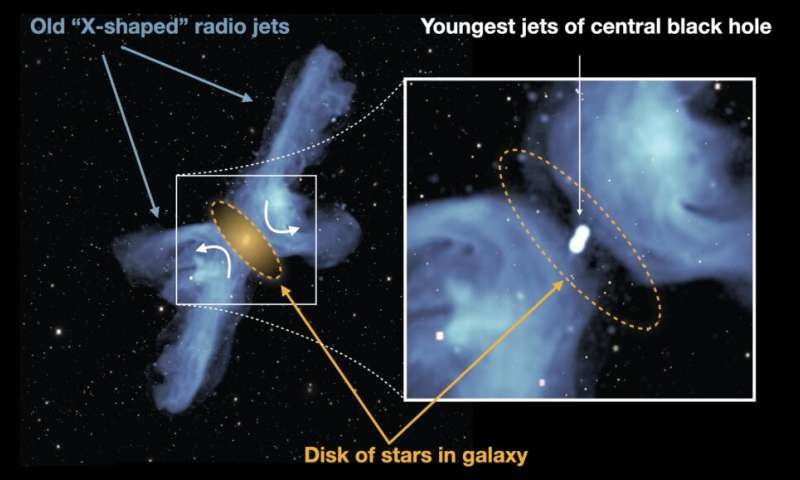 Old "X-shaped" radio jets

Youngest jets of central black hole

Disk of stars in galaxy